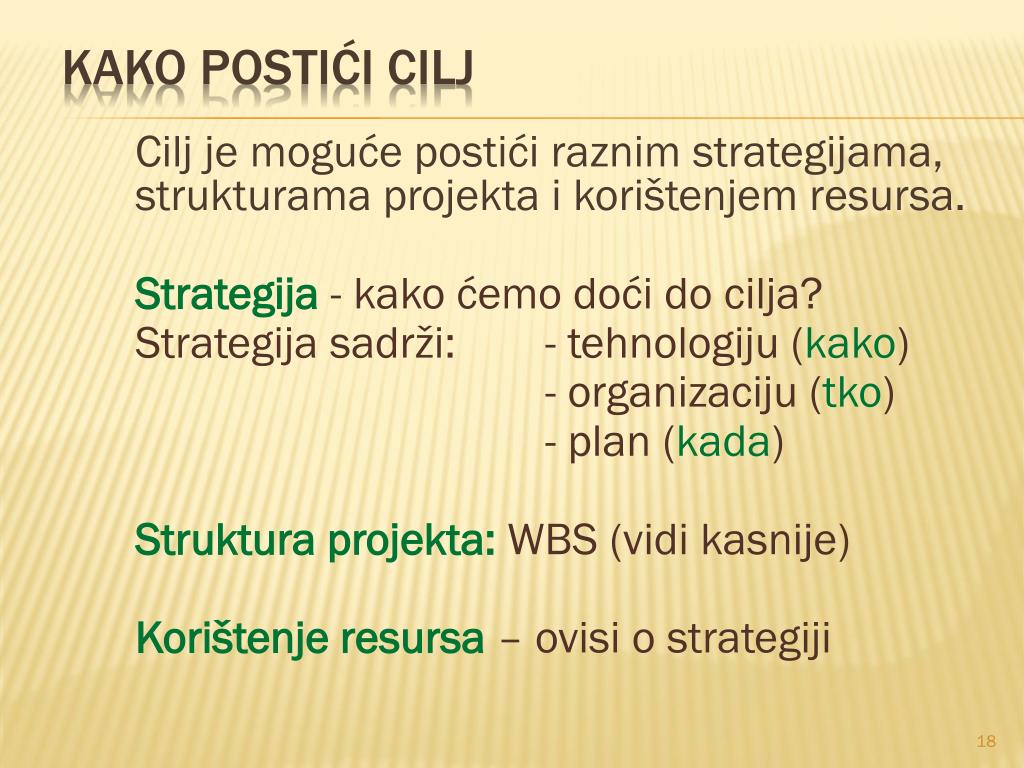 KAKO POSTIĆI CILJ

Cilj je moguće postići raznim strategijama, strukturama projekta i korištenjem resursa.

Strategija - kako ćemo doći do cilja?
Strategija sadrži: - tehnologiju (kako)
- organizaciju (tko)
- plan (kada)

Struktura projekta: WBS (vidi kasnije)

Korištenje resursa – ovisi o strategiji

18